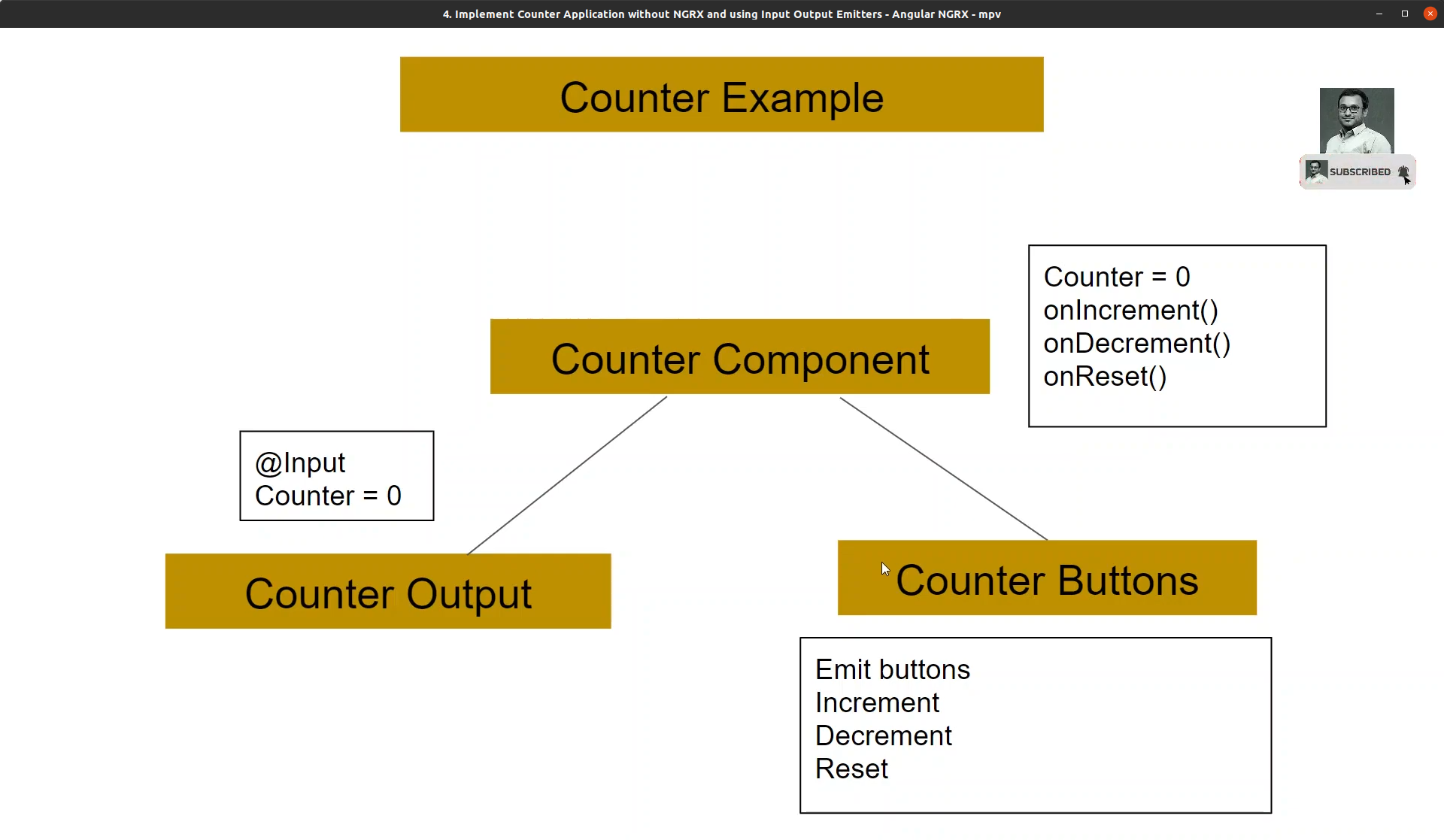 4. Implement Counter Application without NGRX and using Input Output Emitters - Angular NGRX - mpv

Counter Example

SUBSCRIBED

Counter = 0
onIncrement()
onDecrement()
onReset()

Counter Component

@Input
Counter = 0

Counter Output

Counter Buttons

Emit buttons
Increment
Decrement
Reset